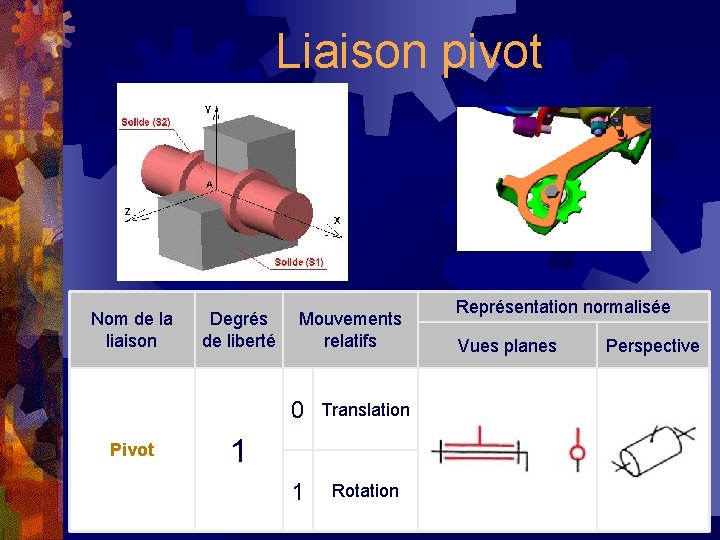 Liaison pivot

Solide (S2)
Y
A
Z
X
Solide (S1)

| Nom de la liaison | Degrés de liberté | Mouvements relatifs | | Représentation normalisée | |
|---|---|---|---|---|---|
| | | | | Vues planes | Perspective |
| Pivot | 1 | 0 | Translation | | |
| | | 1 | Rotation | | |